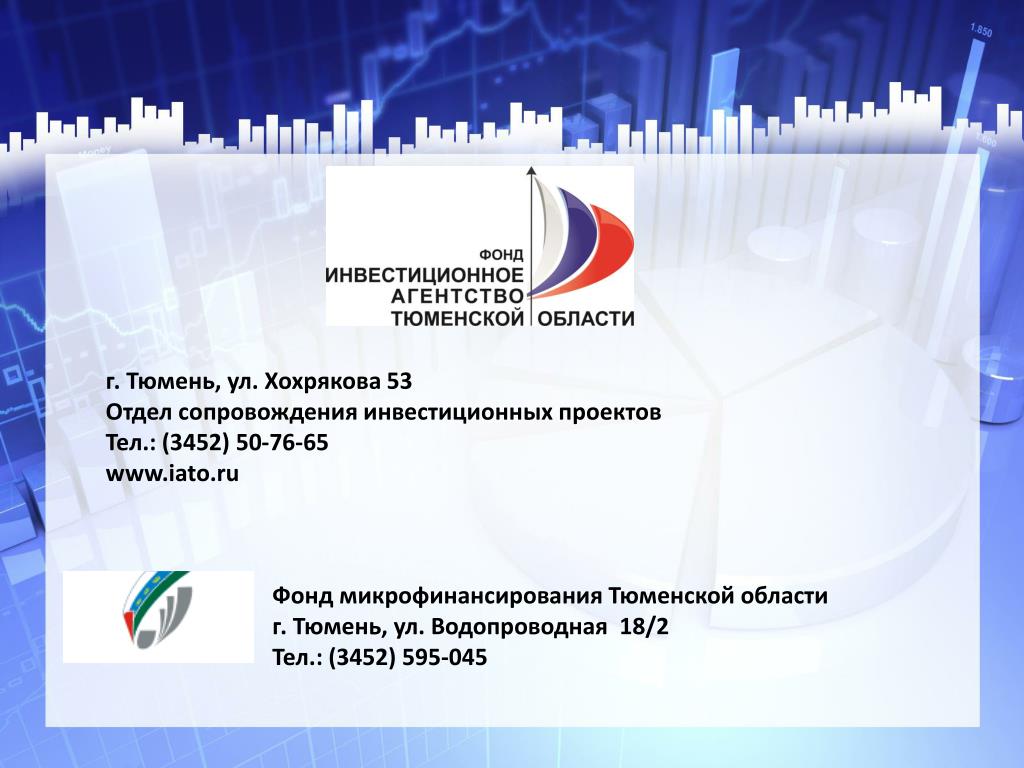 1.850

ФОНД
ИНВЕСТИЦИОННОЕ
АГЕНТСТВО
ТЮМЕНСКОЙ ОБЛАСТИ

г. Тюмень, ул. Хохрякова 53
Отдел сопровождения инвестиционных проектов
Тел.: (3452) 50-76-65
www.iato.ru

Фонд микрофинансирования Тюменской области
г. Тюмень, ул. Водопроводная 18/2
Тел.: (3452) 595-045